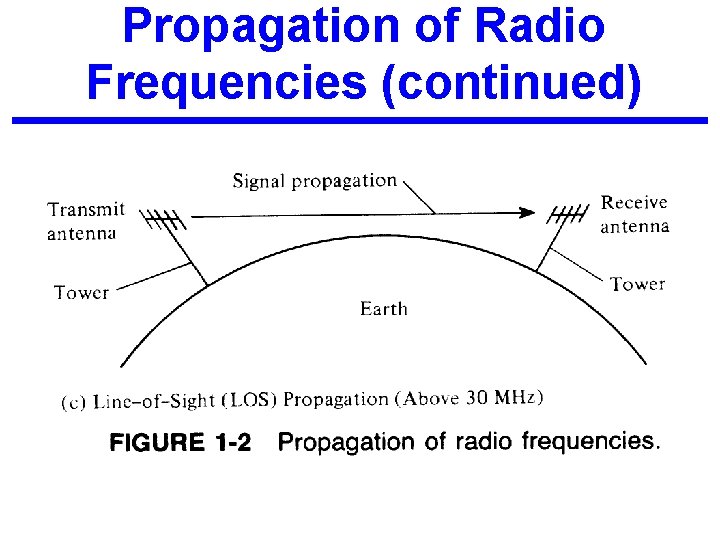 Propagation of Radio Frequencies (continued)

Signal propagation

Transmit antenna

Receive antenna

Tower

Tower

Earth

(c) Line-of-Sight (LOS) Propagation (Above 30 MHz)

FIGURE 1-2 Propagation of radio frequencies.